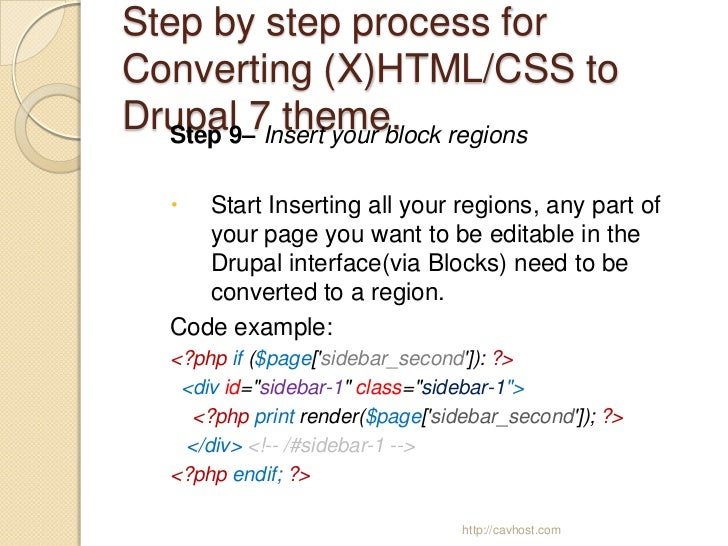 Step by step process for Converting (X)HTML/CSS to Drupal 7 theme.

Step 9– Insert your block regions

• Start Inserting all your regions, any part of your page you want to be editable in the Drupal interface(via Blocks) need to be converted to a region.

Code example:
<?php if ($page['sidebar_second']): ?>
<div id="sidebar-1" class="sidebar-1">
<?php print render($page['sidebar_second']); ?>
</div> <!-- /#sidebar-1 -->
<?php endif; ?>

http://cavhost.com